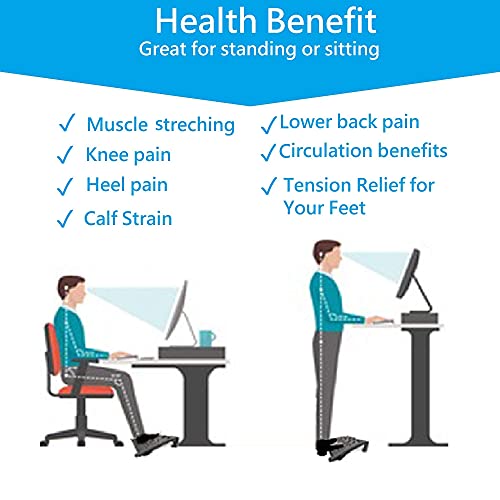 Health Benefit
Great for standing or sitting

✓ Muscle streching
✓ Knee pain
✓ Heel pain
✓ Calf Strain

✓ Lower back pain
✓ Circulation benefits
✓ Tension Relief for Your Feet